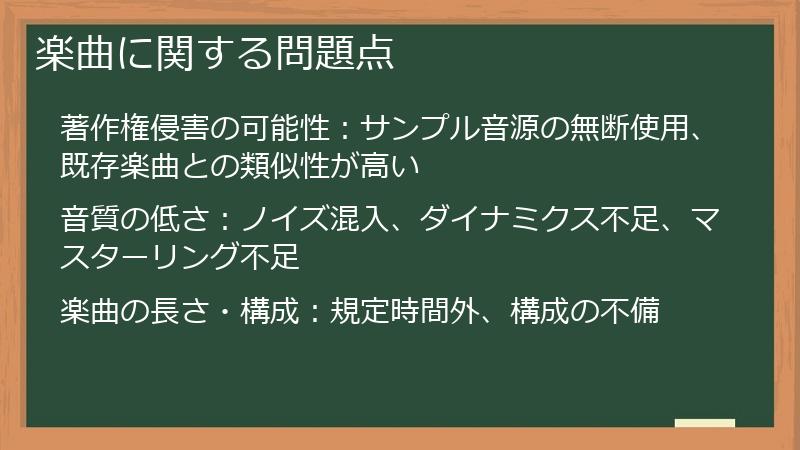 楽曲に関する問題点

著作権侵害の可能性：サンプル音源の無断使用、既存楽曲との類似性が高い

音質の低さ：ノイズ混入、ダイナミクス不足、マスターリング不足

楽曲の長さ・構成：規定時間外、構成の不備